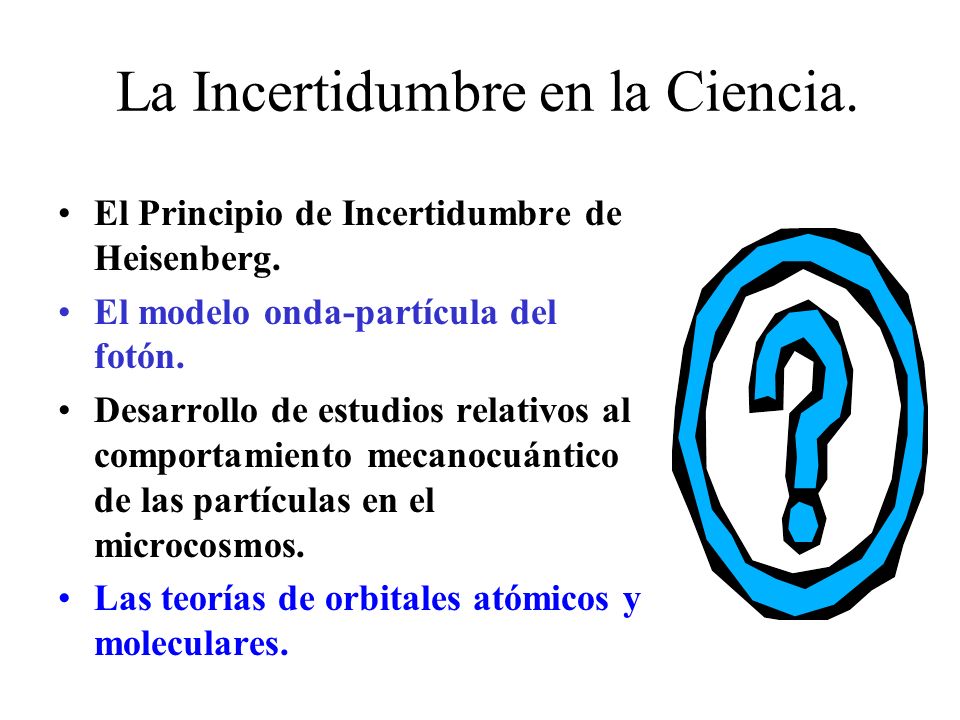 La Incertidumbre en la Ciencia.

• El Principio de Incertidumbre de Heisenberg.
• El modelo onda-partícula del fotón.
• Desarrollo de estudios relativos al comportamiento mecanocuántico de las partículas en el microcosmos.
• Las teorías de orbitales atómicos y moleculares.

?